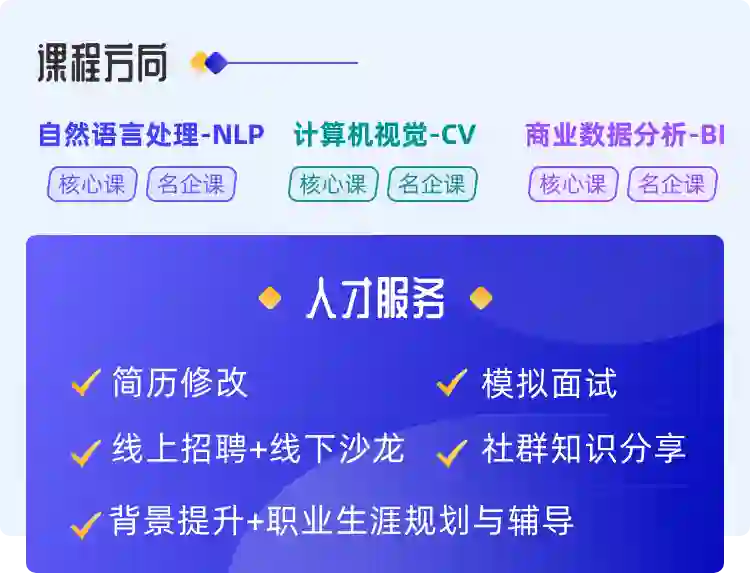 课程方向

自然语言处理-NLP

核心课 名企课

计算机视觉-CV

核心课 名企课

商业数据分析-BI

核心课 名企课

人才服务

简历修改

模拟面试

线上招聘+线下沙龙

社群知识分享

背景提升+职业生涯规划与辅导